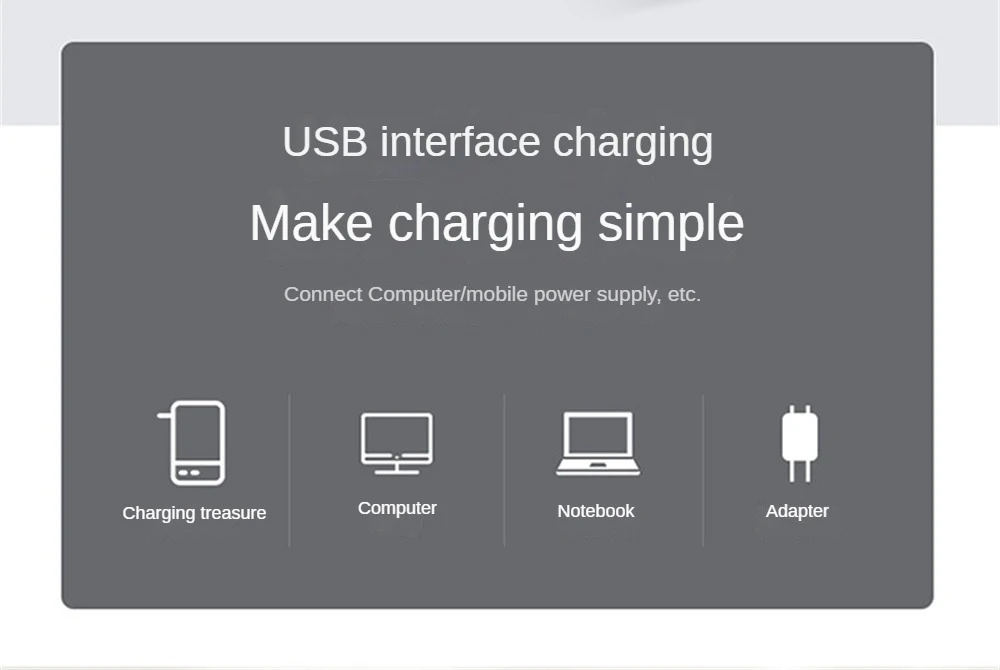 USB interface charging

Make charging simple

Connect Computer/mobile power supply, etc.

Charging treasure

Computer

Notebook

Adapter